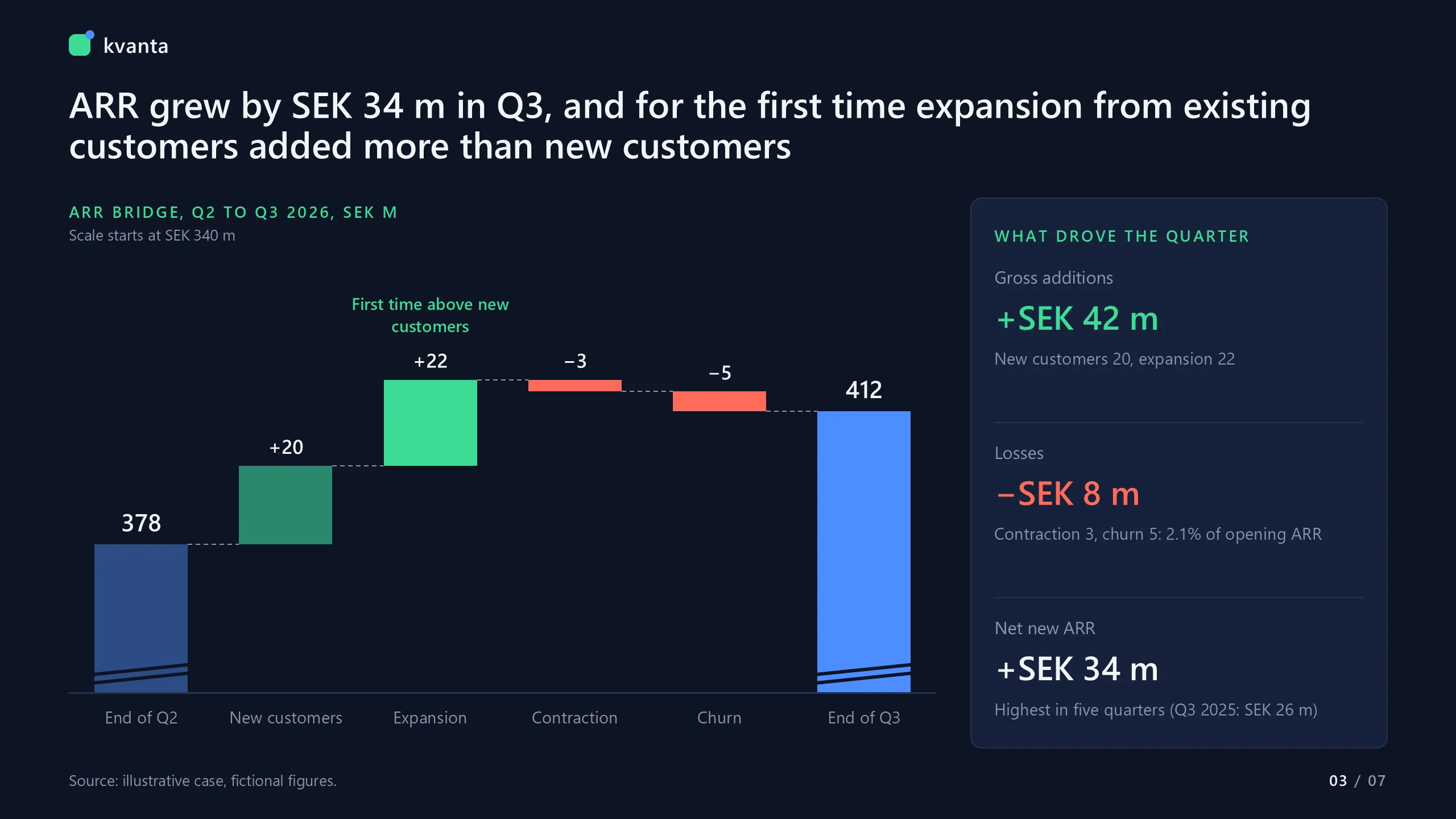 kvanta

ARR grew by SEK 34 m in Q3, and for the first time expansion from existing customers added more than new customers

ARR BRIDGE, Q2 TO Q3 2026, SEK M
Scale starts at SEK 340 m

First time above new customers

378
+20
+22
−3
−5
412

End of Q2
New customers
Expansion
Contraction
Churn
End of Q3

WHAT DROVE THE QUARTER

Gross additions
+SEK 42 m
New customers 20, expansion 22

Losses
−SEK 8 m
Contraction 3, churn 5: 2.1% of opening ARR

Net new ARR
+SEK 34 m
Highest in five quarters (Q3 2025: SEK 26 m)

Source: illustrative case, fictional figures.

03 / 07